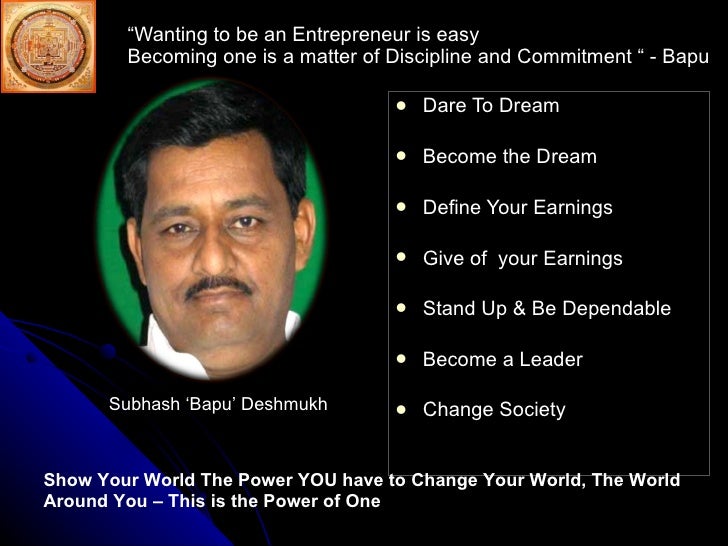 “Wanting to be an Entrepreneur is easy
Becoming one is a matter of Discipline and Commitment “ - Bapu

Subhash ‘Bapu’ Deshmukh

- Dare To Dream
- Become the Dream
- Define Your Earnings
- Give of your Earnings
- Stand Up & Be Dependable
- Become a Leader
- Change Society

Show Your World The Power YOU have to Change Your World, The World Around You – This is the Power of One